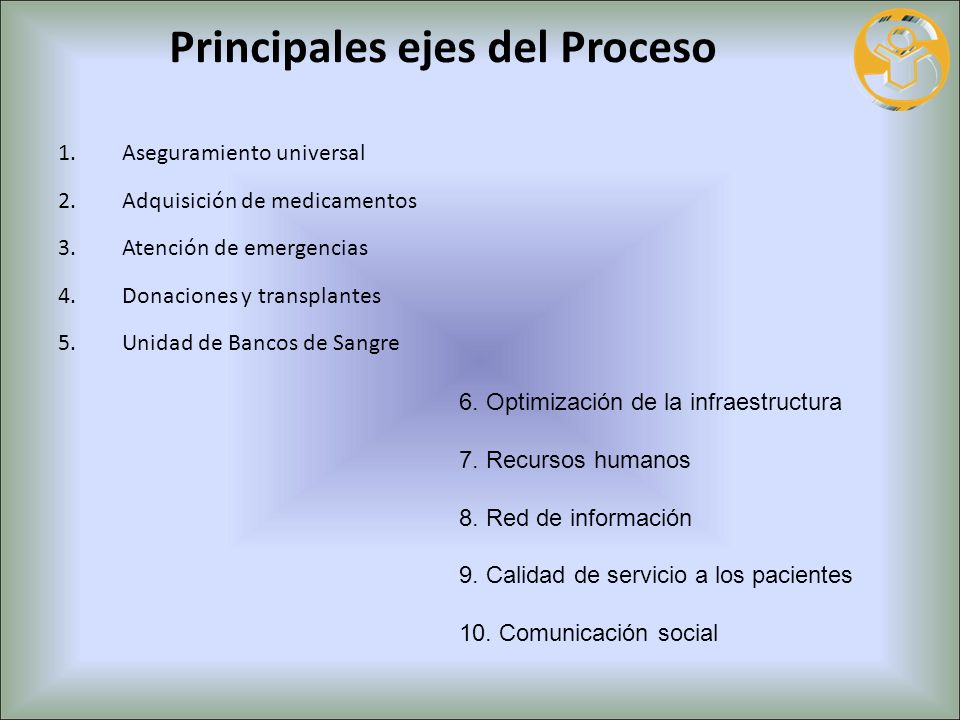 Principales ejes del Proceso

1. Aseguramiento universal
2. Adquisición de medicamentos
3. Atención de emergencias
4. Donaciones y transplantes
5. Unidad de Bancos de Sangre

6. Optimización de la infraestructura
7. Recursos humanos
8. Red de información
9. Calidad de servicio a los pacientes
10. Comunicación social